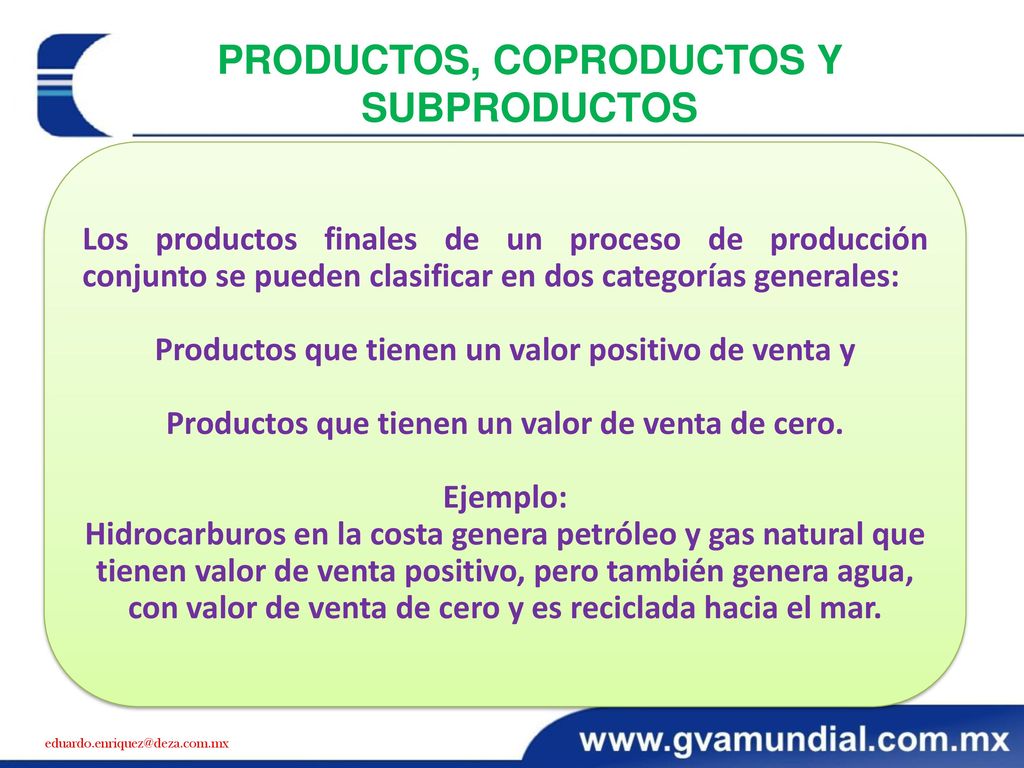 PRODUCTOS, COPRODUCTOS Y SUBPRODUCTOS

Los productos finales de un proceso de producción conjunto se pueden clasificar en dos categorías generales:

Productos que tienen un valor positivo de venta y

Productos que tienen un valor de venta de cero.

Ejemplo:
Hidrocarburos en la costa genera petróleo y gas natural que tienen valor de venta positivo, pero también genera agua, con valor de venta de cero y es reciclada hacia el mar.

eduardo.enriquez@deza.com.mx

www.gvamundial.com.mx